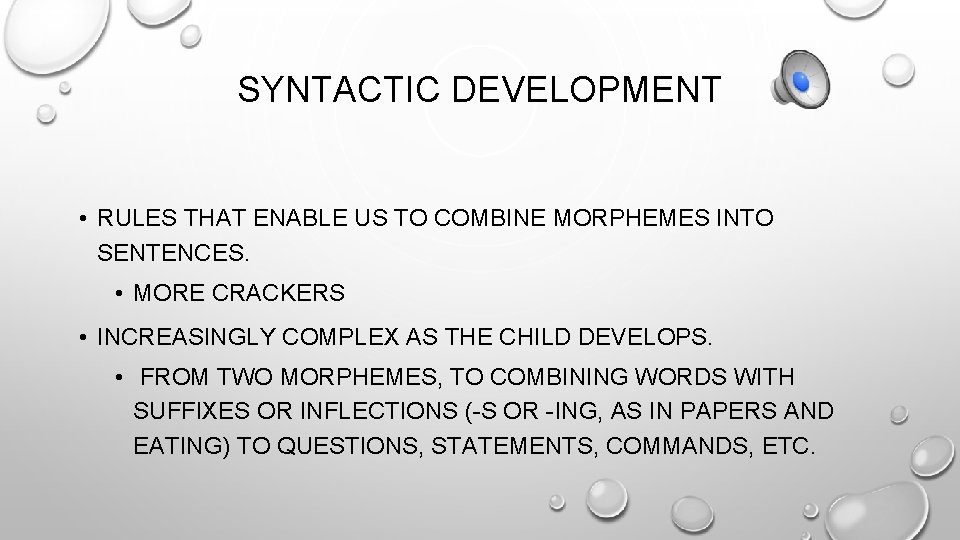 SYNTACTIC DEVELOPMENT

• RULES THAT ENABLE US TO COMBINE MORPHEMES INTO SENTENCES.
  • MORE CRACKERS
• INCREASINGLY COMPLEX AS THE CHILD DEVELOPS.
  • FROM TWO MORPHEMES, TO COMBINING WORDS WITH SUFFIXES OR INFLECTIONS (-S OR -ING, AS IN PAPERS AND EATING) TO QUESTIONS, STATEMENTS, COMMANDS, ETC.